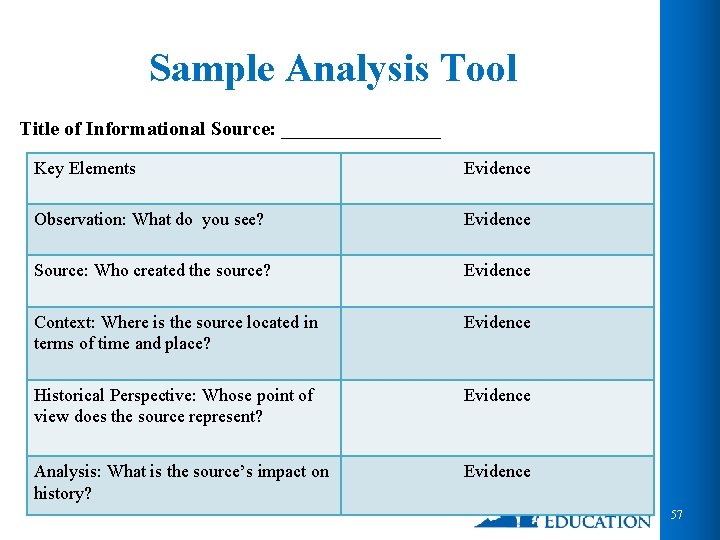 Sample Analysis Tool

Title of Informational Source: ________________

| Key Elements | Evidence |
|---|---|
| Observation: What do you see? | Evidence |
| Source: Who created the source? | Evidence |
| Context: Where is the source located in terms of time and place? | Evidence |
| Historical Perspective: Whose point of view does the source represent? | Evidence |
| Analysis: What is the source's impact on history? | Evidence |

EDUCATION

57